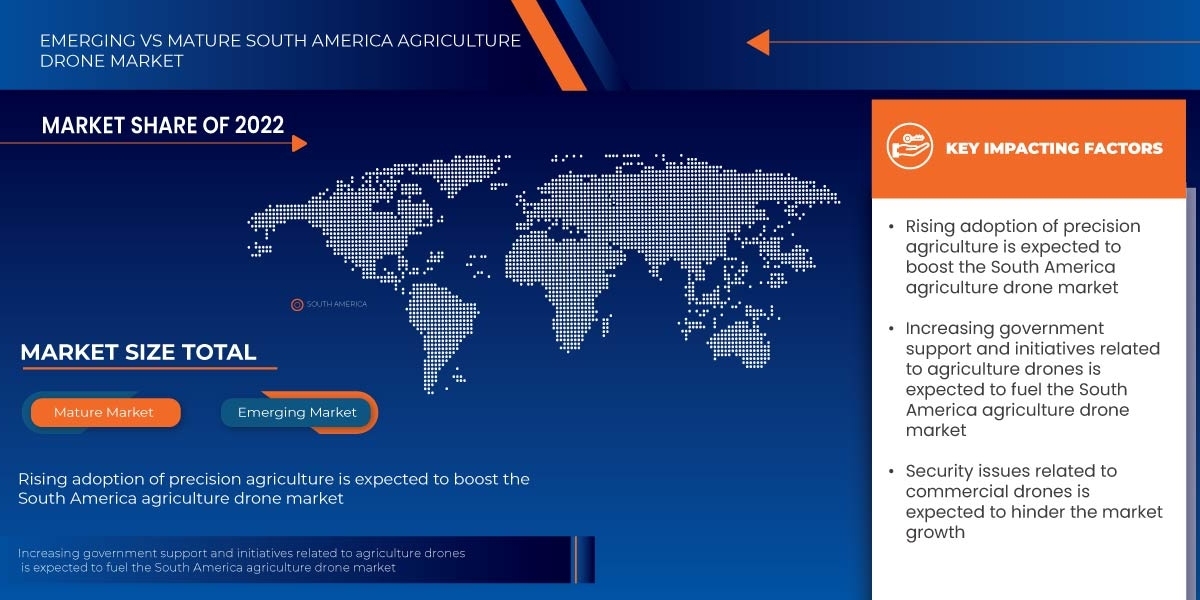 EMERGING VS MATURE SOUTH AMERICA AGRICULTURE DRONE MARKET

MARKET SHARE OF 2022

SOUTH AMERICA

MARKET SIZE TOTAL

Mature Market

Emerging Market

Rising adoption of precision agriculture is expected to boost the South America agriculture drone market

Increasing government support and initiatives related to agriculture drones is expected to fuel the South America agriculture drone market

KEY IMPACTING FACTORS

• Rising adoption of precision agriculture is expected to boost the South America agriculture drone market

• Increasing government support and initiatives related to agriculture drones is expected to fuel the South America agriculture drone market

• Security issues related to commercial drones is expected to hinder the market growth